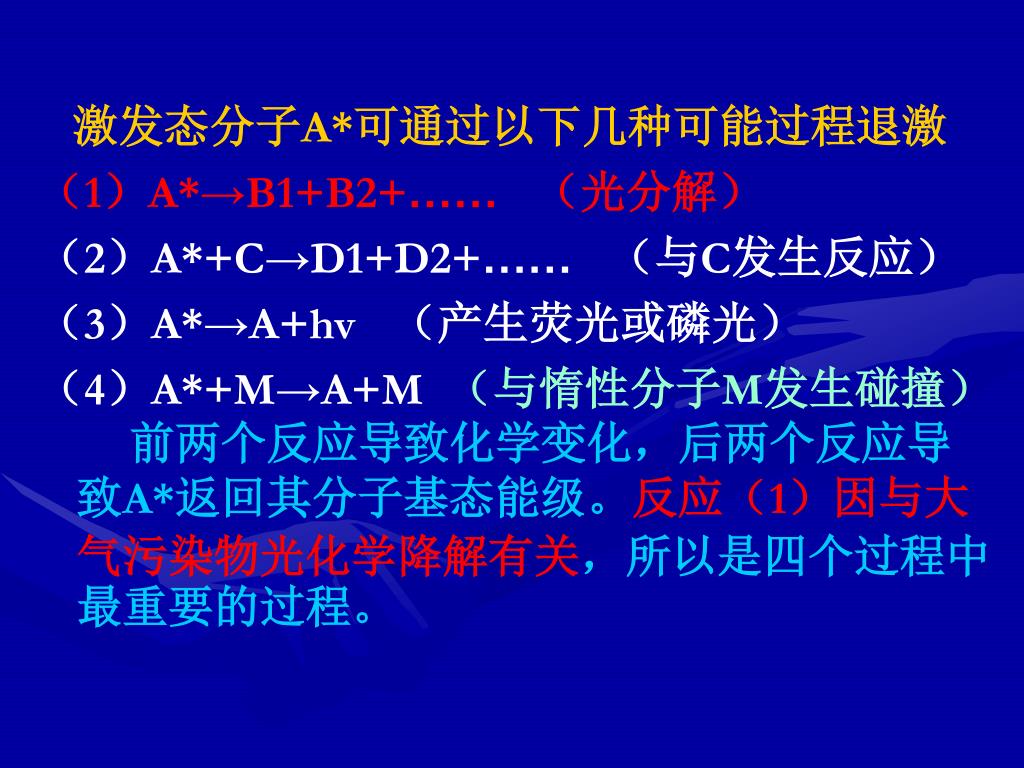 激发态分子A*可通过以下几种可能过程退激

（1）A*→B1+B2+……　（光分解）

（2）A*+C→D1+D2+……　（与C发生反应）

（3）A*→A+hv　（产生荧光或磷光）

（4）A*+M→A+M　（与惰性分子M发生碰撞）

前两个反应导致化学变化，后两个反应导致A*返回其分子基态能级。反应（1）因与大气污染物光化学降解有关，所以是四个过程中最重要的过程。